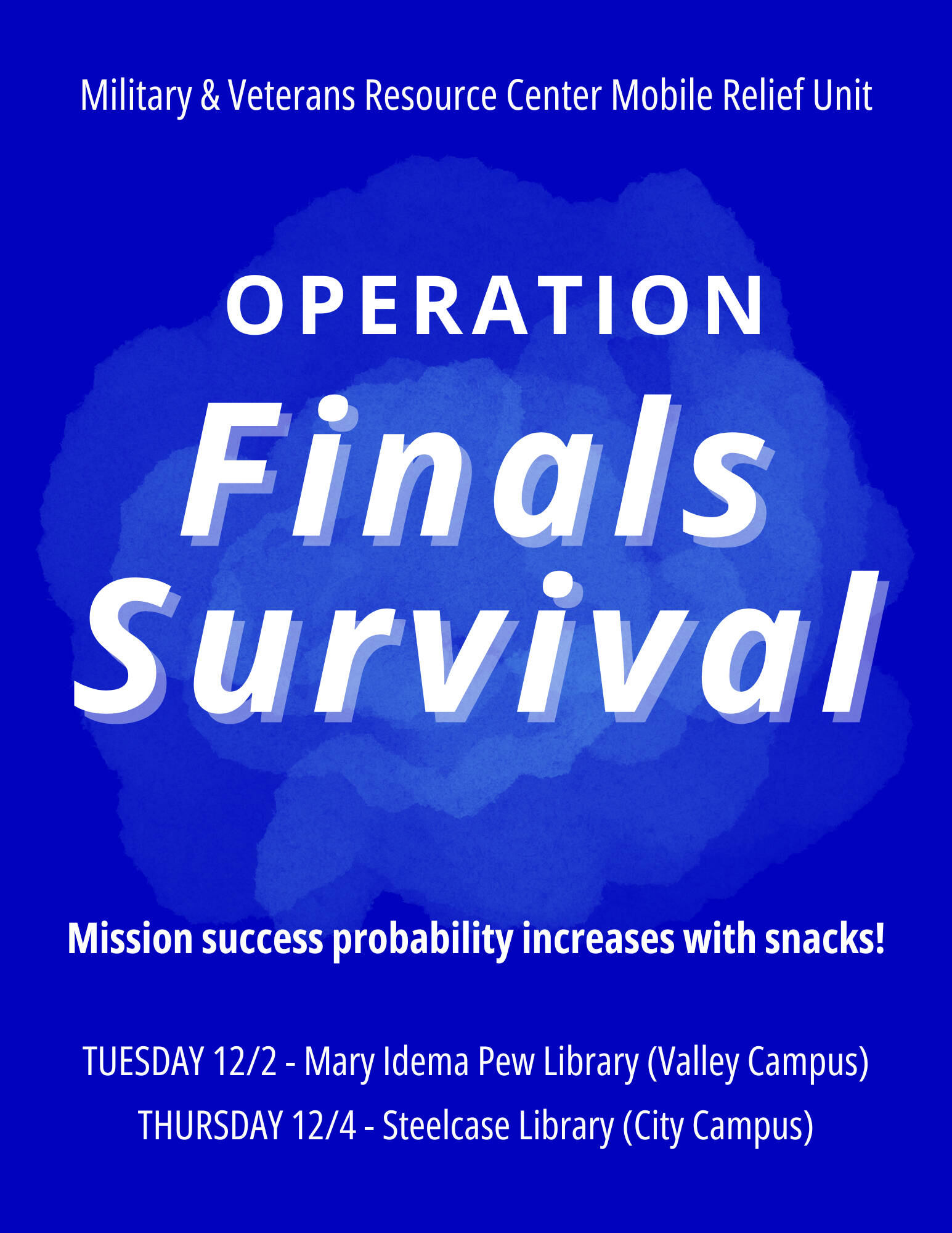 Military & Veterans Resource Center Mobile Relief Unit

OPERATION

Finals Survival

Mission success probability increases with snacks!

TUESDAY 12/2 - Mary Idema Pew Library (Valley Campus)

THURSDAY 12/4 - Steelcase Library (City Campus)